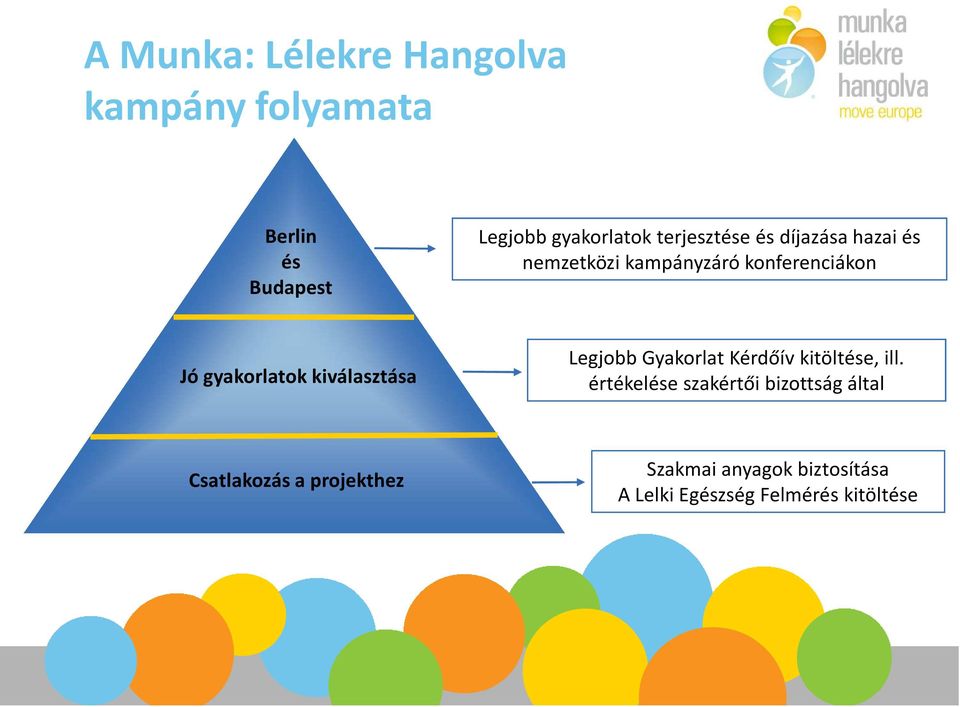 A Munka: Lélekre Hangolva kampány folyamata

munka
lélekre
hangolva
move europe

Berlin
és
Budapest

Legjobb gyakorlatok terjesztése és díjazása hazai és nemzetközi kampányzáró konferenciákon

Jó gyakorlatok kiválasztása

Legjobb Gyakorlat Kérdőív kitöltése, ill. értékelése szakértői bizottság által

Csatlakozás a projekthez

Szakmai anyagok biztosítása
A Lelki Egészség Felmérés kitöltése